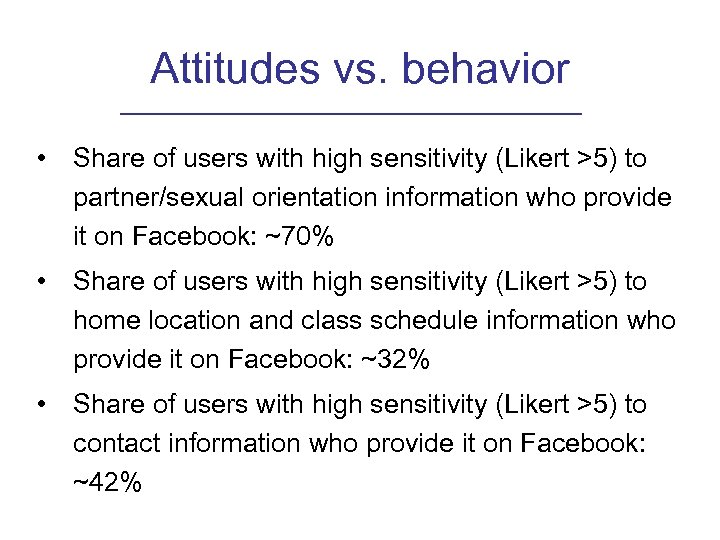 Attitudes vs. behavior

• Share of users with high sensitivity (Likert >5) to partner/sexual orientation information who provide it on Facebook: ~70%

• Share of users with high sensitivity (Likert >5) to home location and class schedule information who provide it on Facebook: ~32%

• Share of users with high sensitivity (Likert >5) to contact information who provide it on Facebook: ~42%